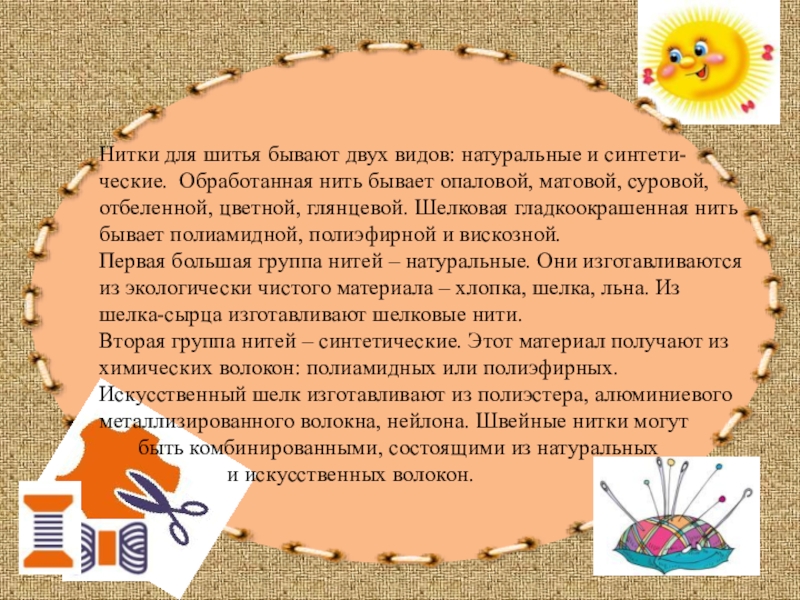 Нитки для шитья бывают двух видов: натуральные и синтетические. Обработанная нить бывает опаловой, матовой, суровой, отбеленной, цветной, глянцевой. Шелковая гладкоокрашенная нить бывает полиамидной, полиэфирной и вискозной.
Первая большая группа нитей – натуральные. Они изготавливаются из экологически чистого материала – хлопка, шелка, льна. Из шелка-сырца изготавливают шелковые нити.
Вторая группа нитей – синтетические. Этот материал получают из химических волокон: полиамидных или полиэфирных.
Искусственный шелк изготавливают из полиэстера, алюминиевого металлизированного волокна, нейлона. Швейные нитки могут быть комбинированными, состоящими из натуральных и искусственных волокон.